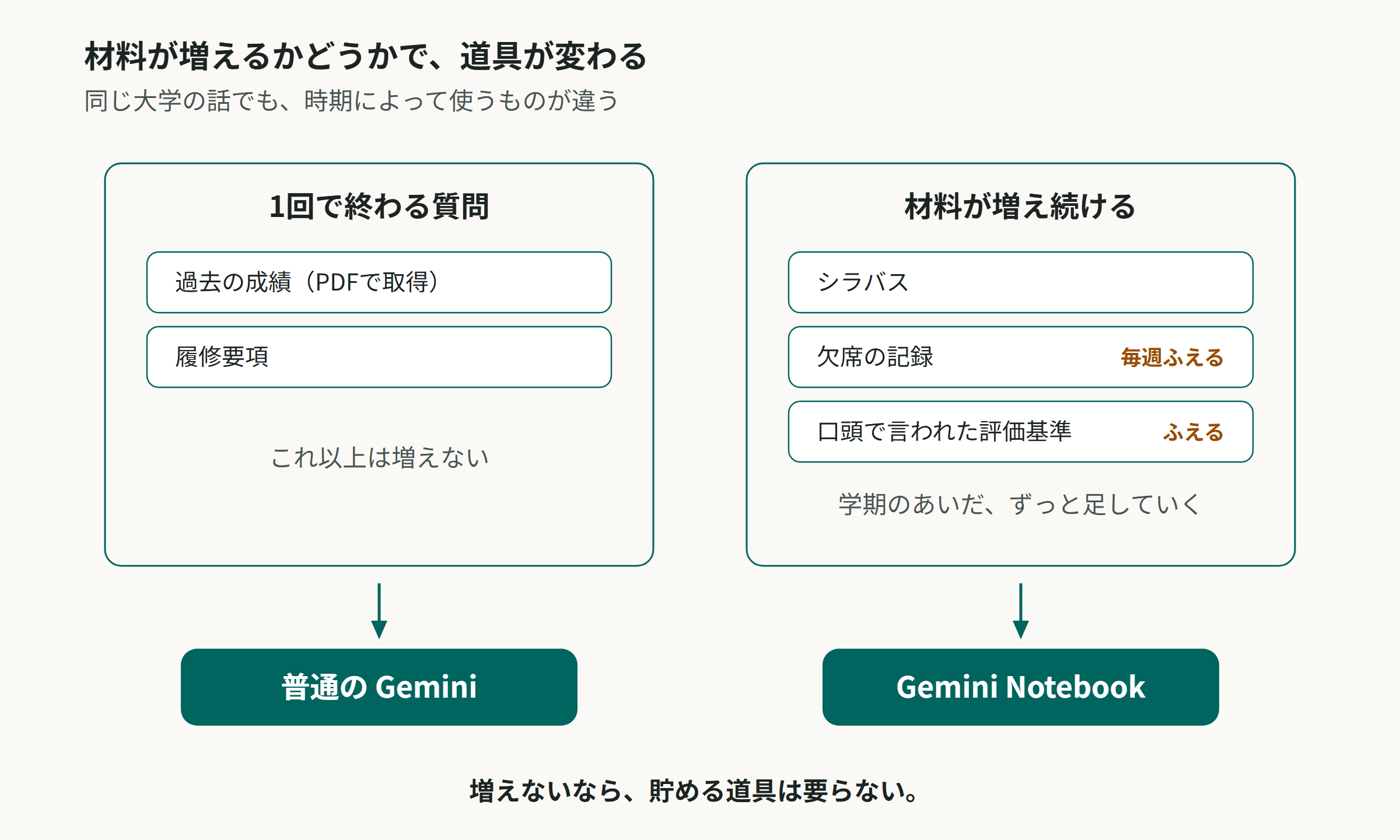 材料が増えるかどうかで、道具が変わる
同じ大学の話でも、時期によって使うものが違う

1回で終わる質問

過去の成績（PDFで取得）

履修要項

これ以上は増えない

普通の Gemini

材料が増え続ける

シラバス

欠席の記録 毎週ふえる

口頭で言われた評価基準 ふえる

学期のあいだ、ずっと足していく

Gemini Notebook

増えないなら、貯める道具は要らない。